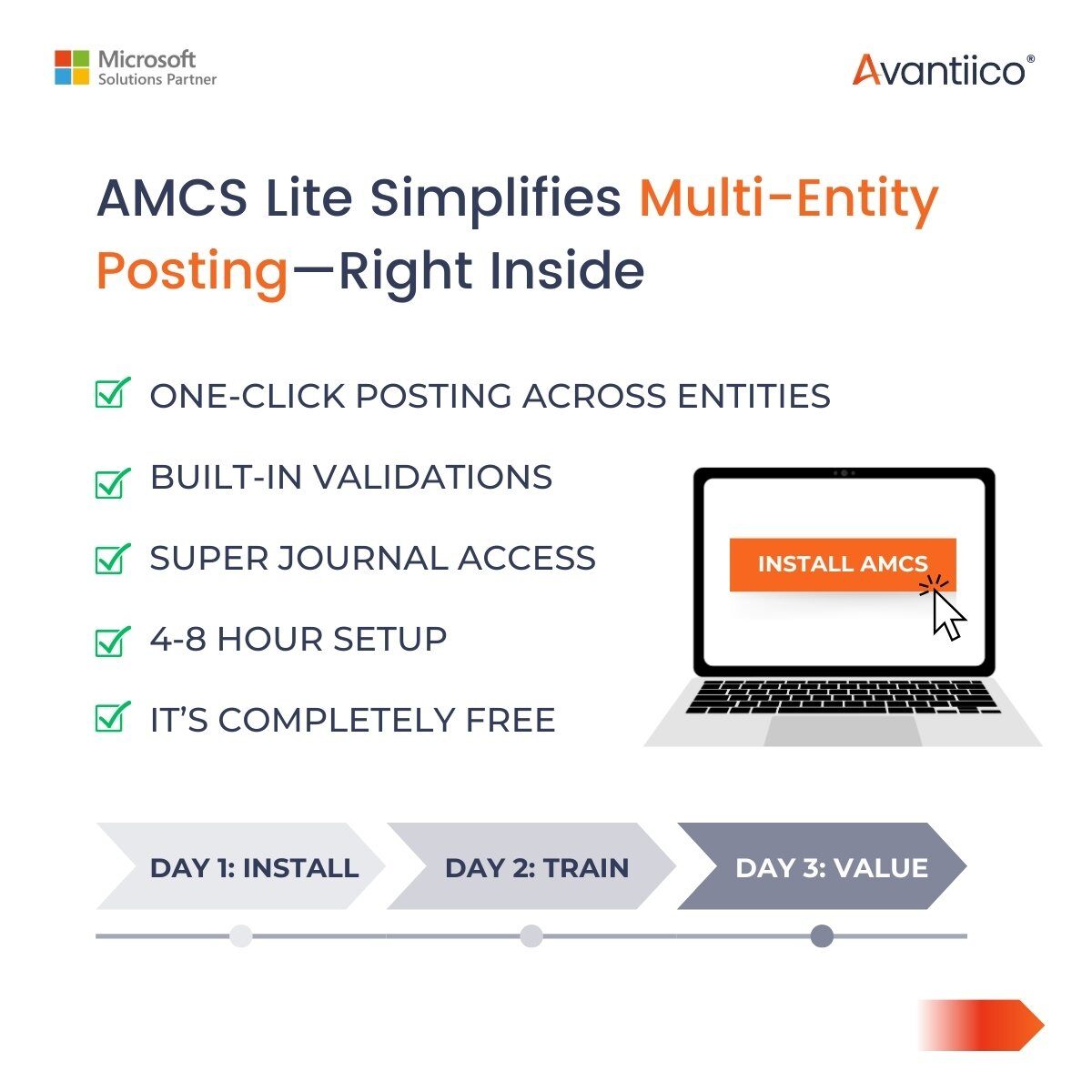 Microsoft
Solutions Partner

Avantiico®

AMCS Lite Simplifies Multi-Entity Posting—Right Inside

ONE-CLICK POSTING ACROSS ENTITIES

BUILT-IN VALIDATIONS

SUPER JOURNAL ACCESS

4-8 HOUR SETUP

IT'S COMPLETELY FREE

INSTALL AMCS

DAY 1: INSTALL

DAY 2: TRAIN

DAY 3: VALUE